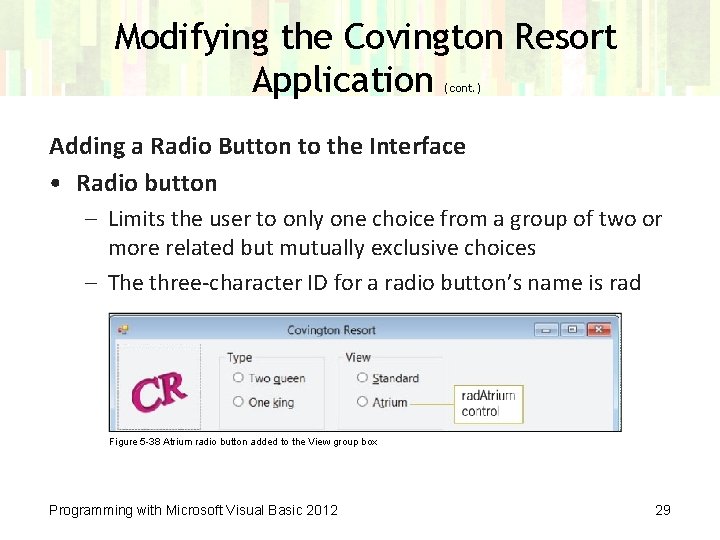 Modifying the Covington Resort Application (cont.)

Adding a Radio Button to the Interface
• Radio button
– Limits the user to only one choice from a group of two or more related but mutually exclusive choices
– The three-character ID for a radio button's name is rad

Covington Resort

CR

Type
Two queen
One king

View
Standard
Atrium

radAtrium control

Figure 5-38 Atrium radio button added to the View group box

Programming with Microsoft Visual Basic 2012

29